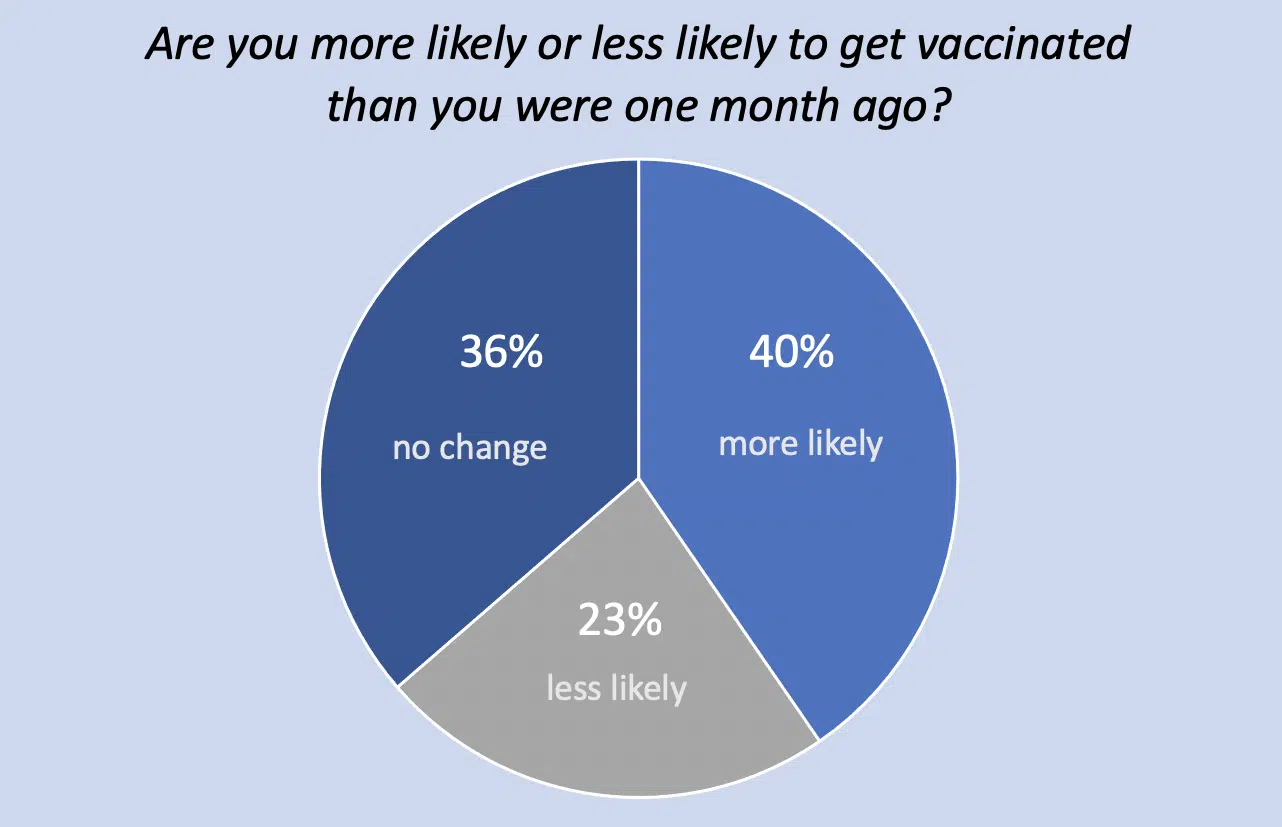 Are you more likely or less likely to get vaccinated than you were one month ago?

36%
no change

40%
more likely

23%
less likely